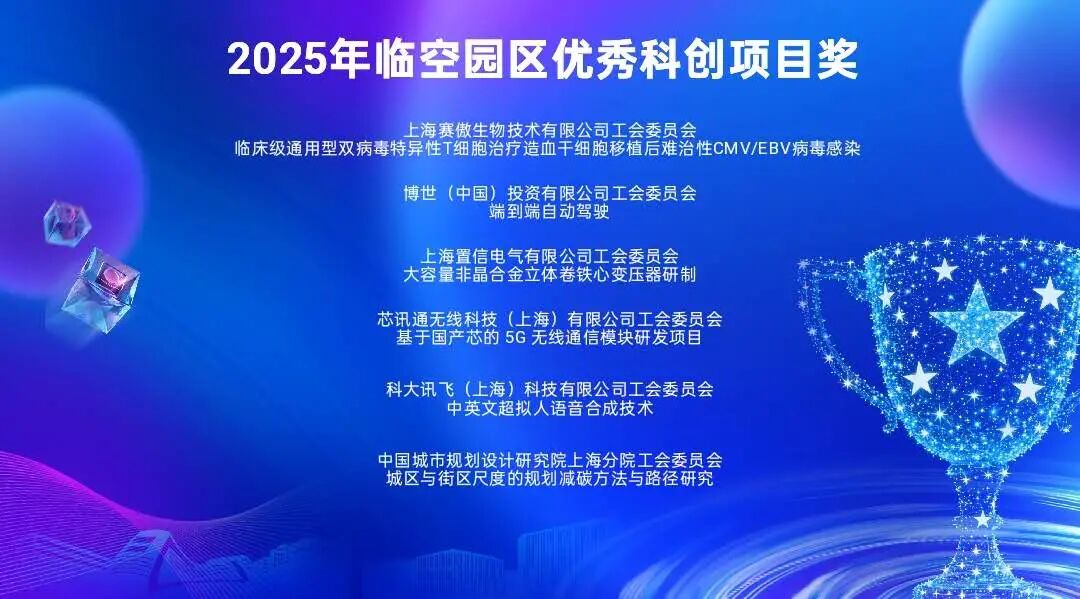 2025年临空园区优秀科创项目奖

上海赛傲生物技术有限公司工会委员会
临床级通用型双病毒特异性T细胞治疗造血干细胞移植后难治性CMV/EBV病毒感染

博世（中国）投资有限公司工会委员会
端到端自动驾驶

上海置信电气有限公司工会委员会
大容量非晶合金立体卷铁心变压器研制

芯讯通无线科技（上海）有限公司工会委员会
基于国产芯的 5G 无线通信模块研发项目

科大讯飞（上海）科技有限公司工会委员会
中英文超拟人语音合成技术

中国城市规划设计研究院上海分院工会委员会
城区与街区尺度的规划减碳方法与路径研究